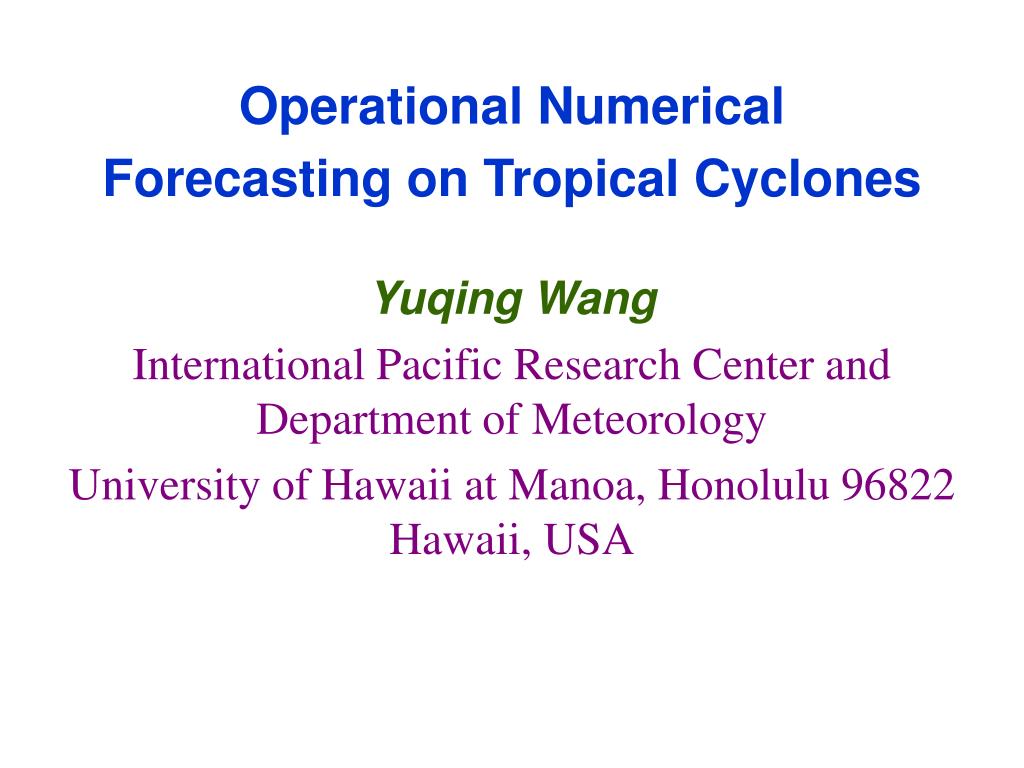 Operational Numerical Forecasting on Tropical Cyclones

Yuqing Wang

International Pacific Research Center and Department of Meteorology

University of Hawaii at Manoa, Honolulu 96822 Hawaii, USA